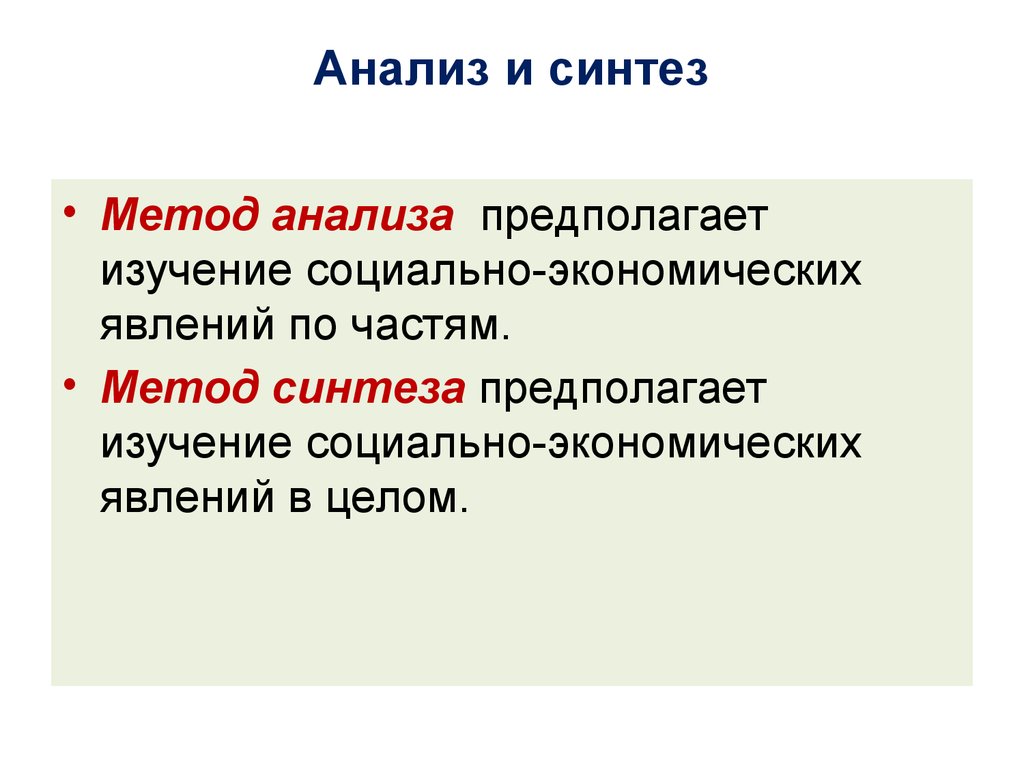 Анализ и синтез

• Метод анализа предполагает изучение социально-экономических явлений по частям.

• Метод синтеза предполагает изучение социально-экономических явлений в целом.